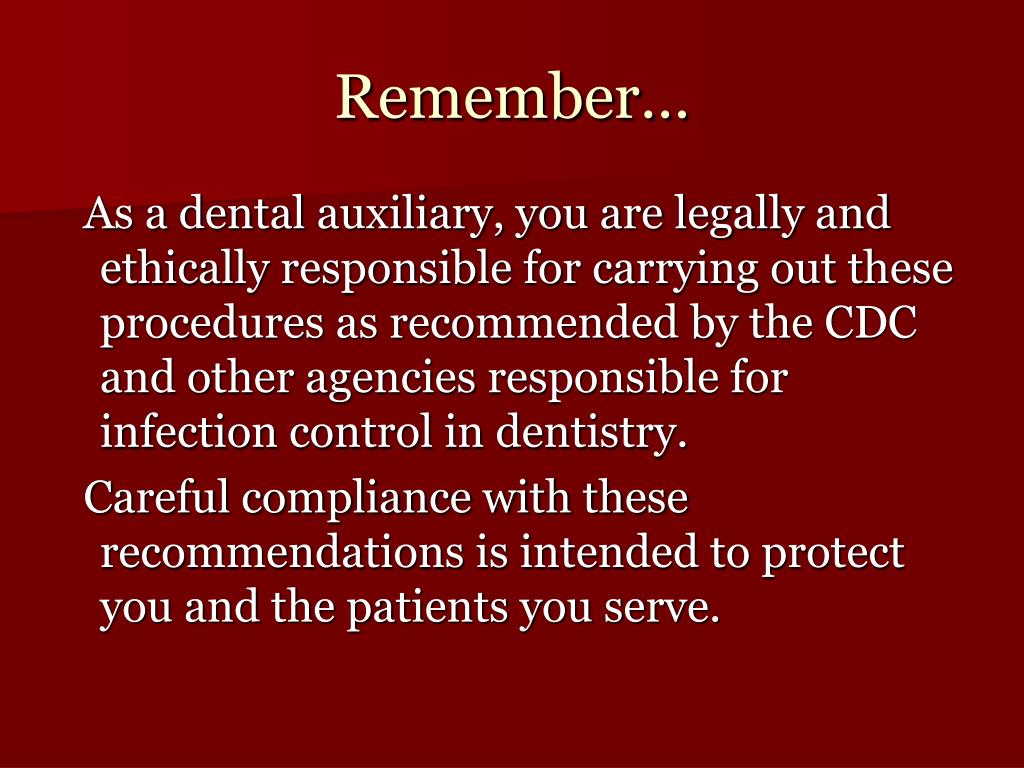 Remember…

As a dental auxiliary, you are legally and ethically responsible for carrying out these procedures as recommended by the CDC and other agencies responsible for infection control in dentistry.

Careful compliance with these recommendations is intended to protect you and the patients you serve.